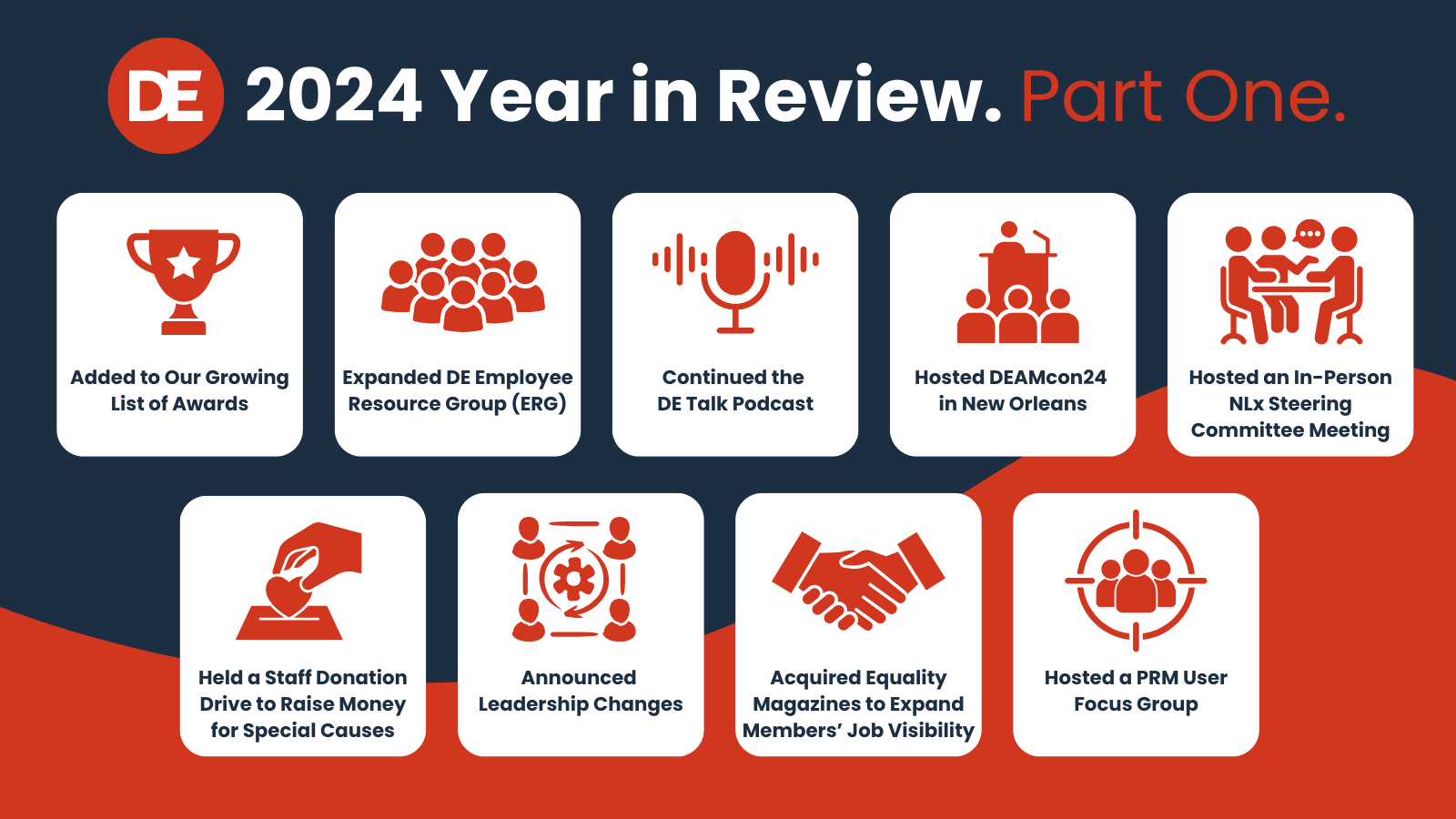 DE 2024 Year in Review. Part One.

Added to Our Growing List of Awards

Expanded DE Employee Resource Group (ERG)

Continued the DE Talk Podcast

Hosted DEAMcon24 in New Orleans

Hosted an In-Person NLx Steering Committee Meeting

Held a Staff Donation Drive to Raise Money for Special Causes

Announced Leadership Changes

Acquired Equality Magazines to Expand Members' Job Visibility

Hosted a PRM User Focus Group